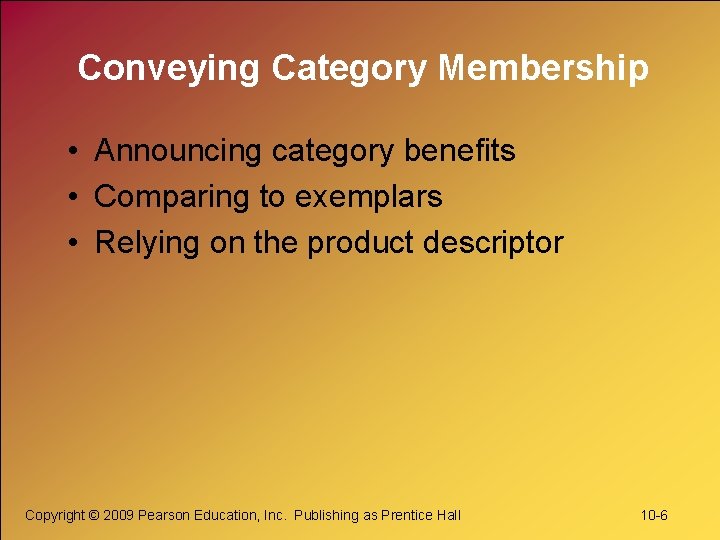 Conveying Category Membership

• Announcing category benefits
• Comparing to exemplars
• Relying on the product descriptor

Copyright © 2009 Pearson Education, Inc. Publishing as Prentice Hall

10-6